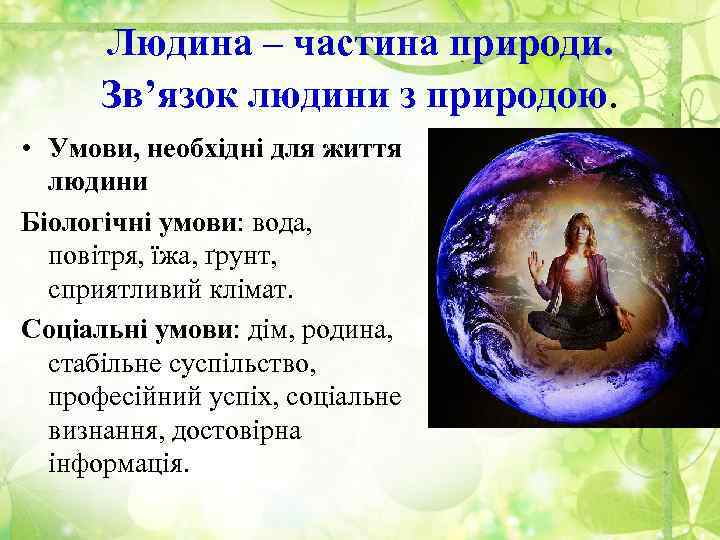 Людина – частина природи. Зв’язок людини з природою.

• Умови, необхідні для життя людини

Біологічні умови: вода, повітря, їжа, ґрунт, сприятливий клімат.

Соціальні умови: дім, родина, стабільне суспільство, професійний успіх, соціальне визнання, достовірна інформація.